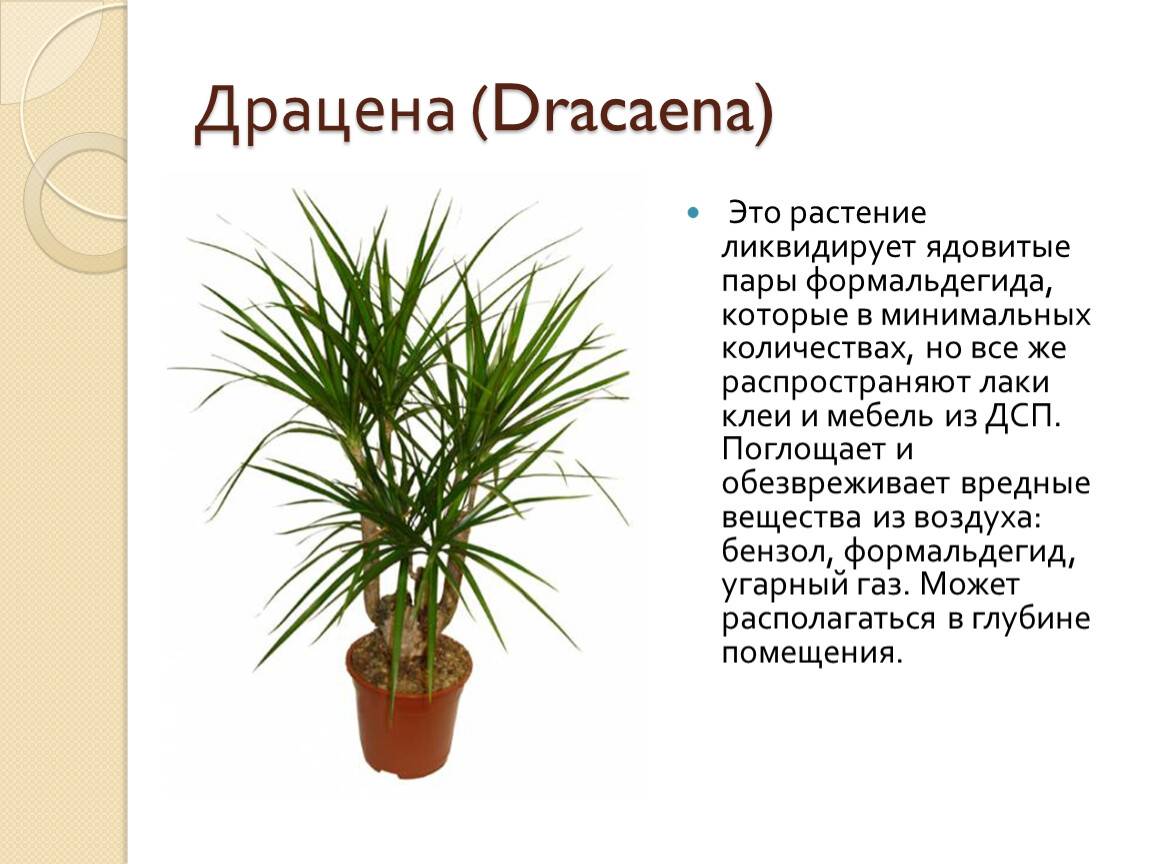 Драцена (Dracaena)

Это растение ликвидирует ядовитые пары формальдегида, которые в минимальных количествах, но все же распространяют лаки клеи и мебель из ДСП. Поглощает и обезвреживает вредные вещества из воздуха: бензол, формальдегид, угарный газ. Может располагаться в глубине помещения.